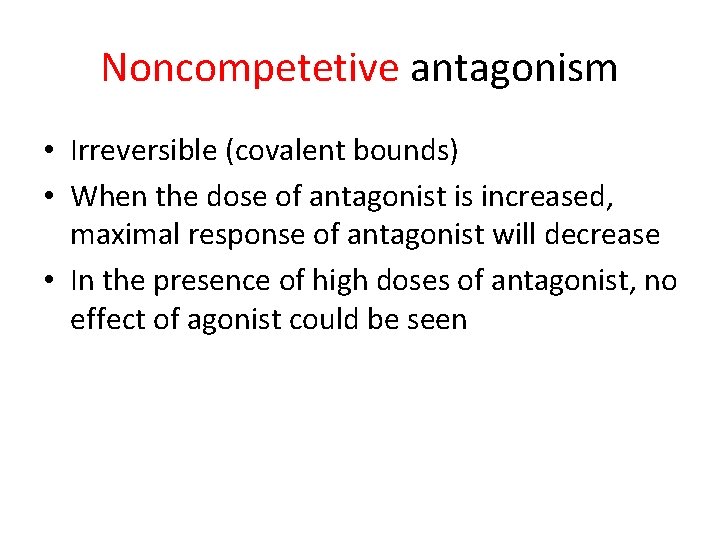 Noncompetetive antagonism

• Irreversible (covalent bounds)
• When the dose of antagonist is increased, maximal response of antagonist will decrease
• In the presence of high doses of antagonist, no effect of agonist could be seen